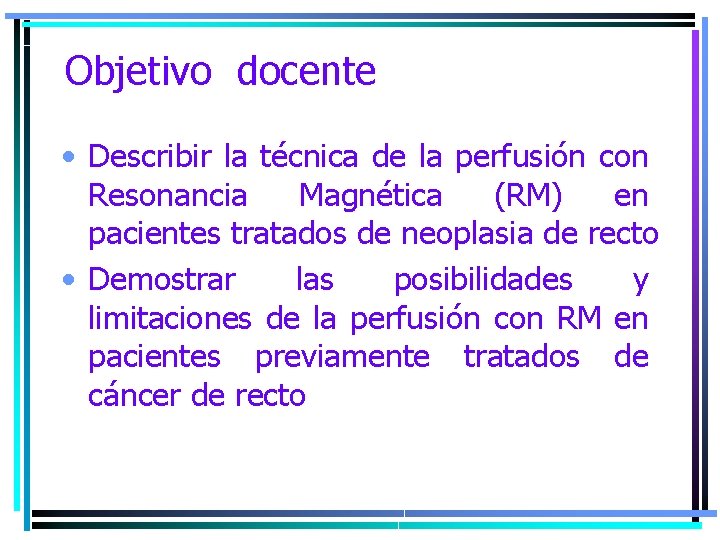 Objetivo docente

• Describir la técnica de la perfusión con Resonancia Magnética (RM) en pacientes tratados de neoplasia de recto

• Demostrar las posibilidades y limitaciones de la perfusión con RM en pacientes previamente tratados de cáncer de recto